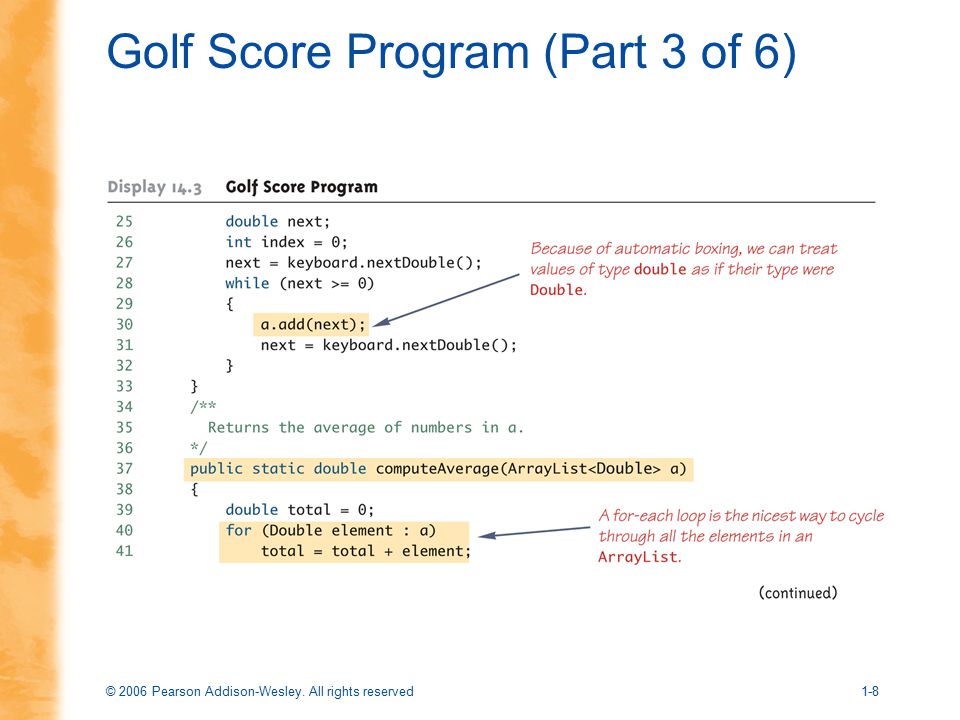 Golf Score Program (Part 3 of 6)

Display 14.3 Golf Score Program

25 double next;
26 int index = 0;
27 next = keyboard.nextDouble();
28 while (next >= 0)
29 {
30 a.add(next);
31 next = keyboard.nextDouble();
32 }
33 }
34 /**
35 Returns the average of numbers in a.
36 */
37 public static double computeAverage(ArrayList<Double> a)
38 {
39 double total = 0;
40 for (Double element : a)
41 total = total + element;

Because of automatic boxing, we can treat values of type double as if their type were Double.

A for-each loop is the nicest way to cycle through all the elements in an ArrayList.

(continued)

© 2006 Pearson Addison-Wesley. All rights reserved

1-8